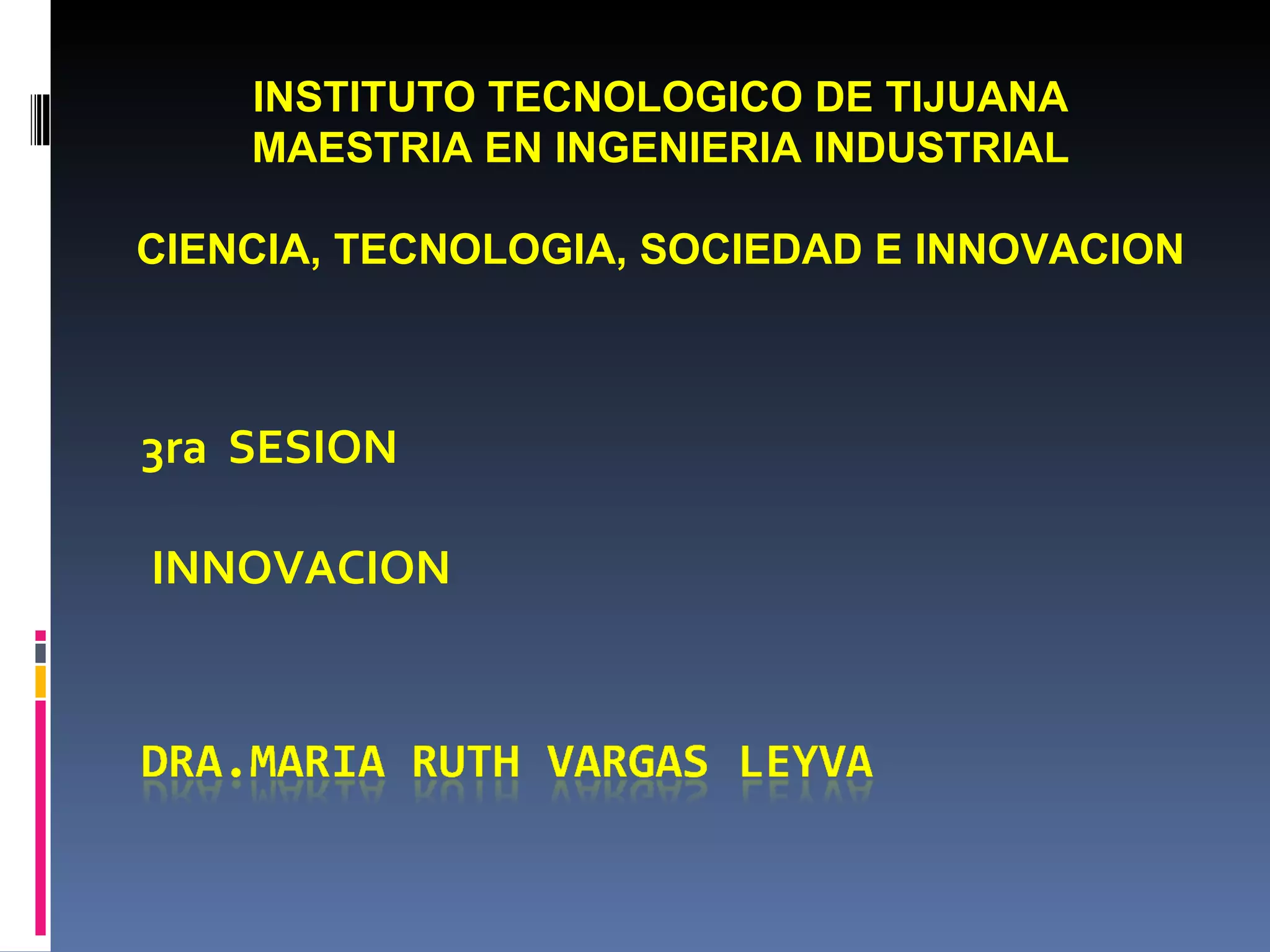 INSTITUTO TECNOLOGICO DE TIJUANA
MAESTRIA EN INGENIERIA INDUSTRIAL

CIENCIA, TECNOLOGIA, SOCIEDAD E INNOVACION

3ra SESION

INNOVACION

DRA.MARIA RUTH VARGAS LEYVA